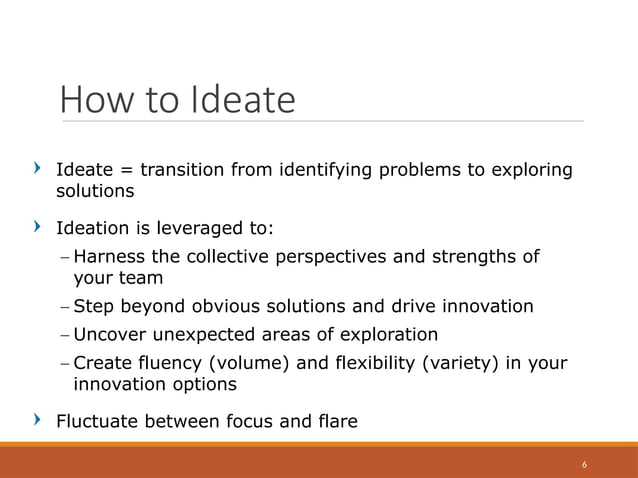 How to Ideate

› Ideate = transition from identifying problems to exploring solutions

› Ideation is leveraged to:

– Harness the collective perspectives and strengths of your team

– Step beyond obvious solutions and drive innovation

– Uncover unexpected areas of exploration

– Create fluency (volume) and flexibility (variety) in your innovation options

› Fluctuate between focus and flare

6